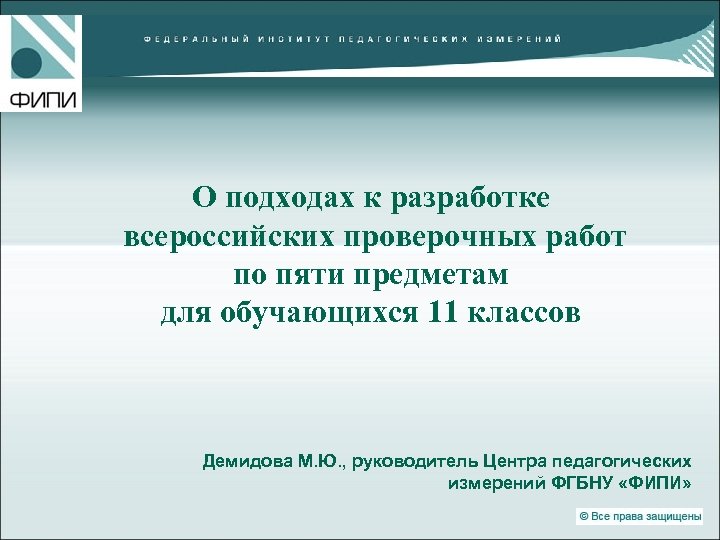 ФИПИ

ФЕДЕРАЛЬНЫЙ ИНСТИТУТ ПЕДАГОГИЧЕСКИХ ИЗМЕРЕНИЙ

О подходах к разработке всероссийских проверочных работ по пяти предметам для обучающихся 11 классов

Демидова М.Ю., руководитель Центра педагогических измерений ФГБНУ «ФИПИ»

© Все права защищены